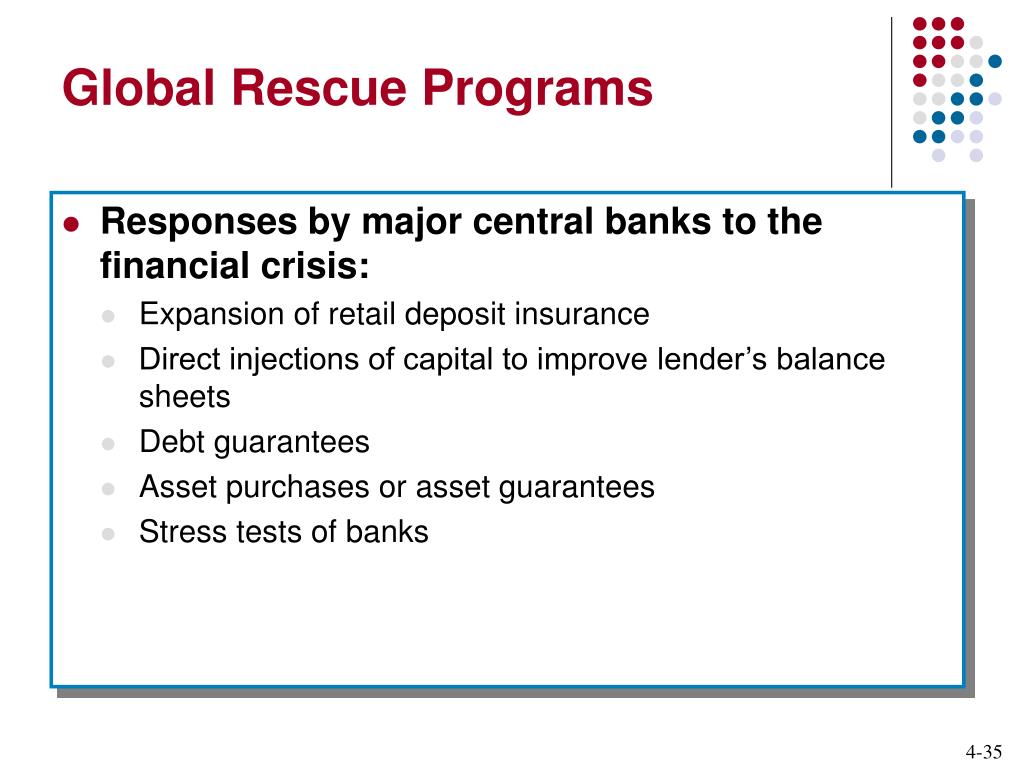 Global Rescue Programs

- Responses by major central banks to the financial crisis:
  - Expansion of retail deposit insurance
  - Direct injections of capital to improve lender’s balance sheets
  - Debt guarantees
  - Asset purchases or asset guarantees
  - Stress tests of banks

4-35